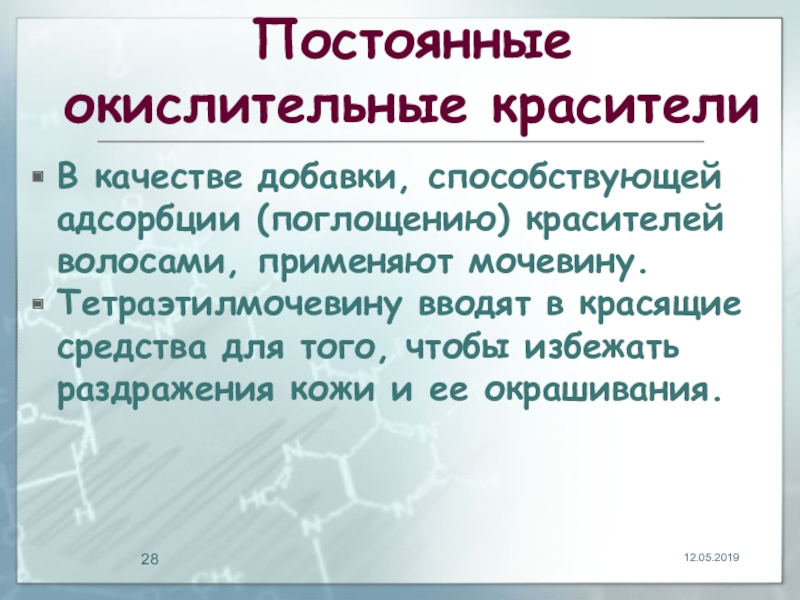 Постоянные окислительные красители

В качестве добавки, способствующей адсорбции (поглощению) красителей волосами, применяют мочевину.

Тетраэтилмочевину вводят в красящие средства для того, чтобы избежать раздражения кожи и ее окрашивания.

28

12.05.2019